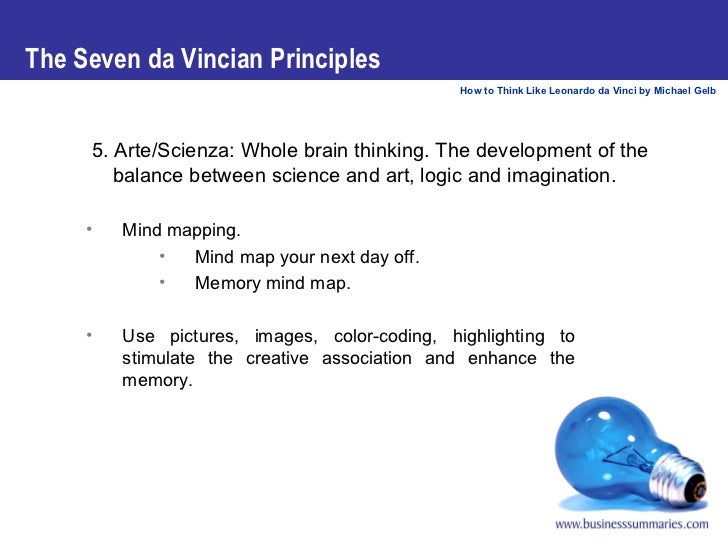 The Seven da Vincian Principles

How to Think Like Leonardo da Vinci by Michael Gelb

5. Arte/Scienza: Whole brain thinking. The development of the balance between science and art, logic and imagination.

• Mind mapping.
  • Mind map your next day off.
  • Memory mind map.

• Use pictures, images, color-coding, highlighting to stimulate the creative association and enhance the memory.

www.businesssummaries.com